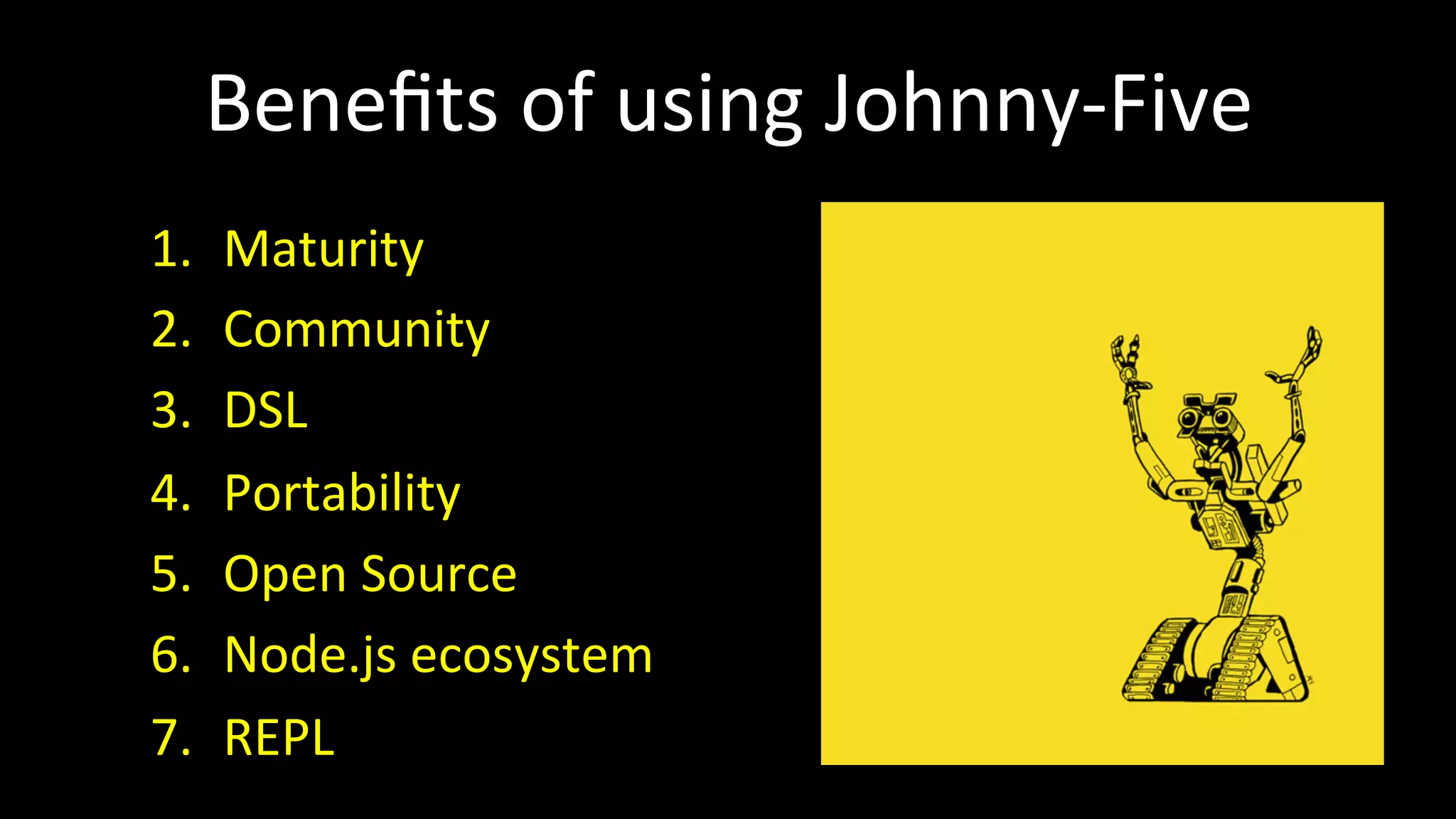 Benefits of using Johnny-Five

1. Maturity
2. Community
3. DSL
4. Portability
5. Open Source
6. Node.js ecosystem
7. REPL